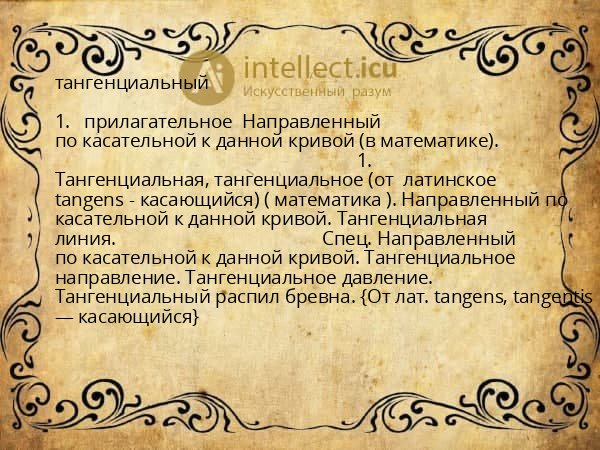 intellect.icu
Искусственный разум

тангенциальный

1. прилагательное Направленный по касательной к данной кривой (в математике). 1. Тангенциальная, тангенциальное (от латинское tangens - касающийся) ( математика ). Направленный по касательной к данной кривой. Тангенциальная линия. Спец. Направленный по касательной к данной кривой. Тангенциальное направление. Тангенциальное давление. Тангенциальный распил бревна. {От лат. tangens, tangentis — касающийся}